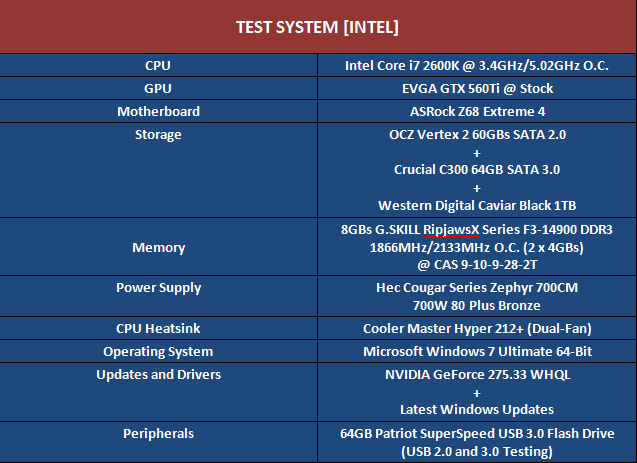 | TEST SYSTEM [INTEL] | |
|---|---|
| CPU | Intel Core i7 2600K @ 3.4GHz/5.02GHz O.C. |
| GPU | EVGA GTX 560Ti @ Stock |
| Motherboard | ASRock Z68 Extreme 4 |
| Storage | OCZ Vertex 2 60GBs SATA 2.0 + Crucial C300 64GB SATA 3.0 + Western Digital Caviar Black 1TB |
| Memory | 8GBs G.SKILL RipjawsX Series F3-14900 DDR3 1866MHz/2133MHz O.C. (2 x 4GBs) @ CAS 9-10-9-28-2T |
| Power Supply | Hec Cougar Series Zephyr 700CM 700W 80 Plus Bronze |
| CPU Heatsink | Cooler Master Hyper 212+ (Dual-Fan) |
| Operating System | Microsoft Windows 7 Ultimate 64-Bit |
| Updates and Drivers | NVIDIA GeForce 275.33 WHQL + Latest Windows Updates |
| Peripherals | 64GB Patriot SuperSpeed USB 3.0 Flash Drive (USB 2.0 and 3.0 Testing) |